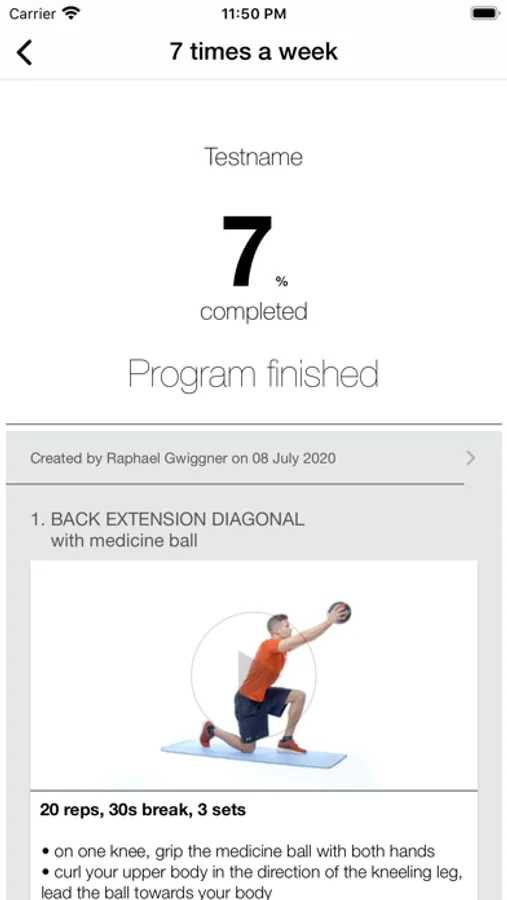 Carrier

11:50 PM

7 times a week

Testname

7 %

completed

Program finished

Created by Raphael Gwiggner on 08 July 2020

1. BACK EXTENSION DIAGONAL with medicine ball

20 reps, 30s break, 3 sets

• on one knee, grip the medicine ball with both hands
• curl your upper body in the direction of the kneeling leg, lead the ball towards your body